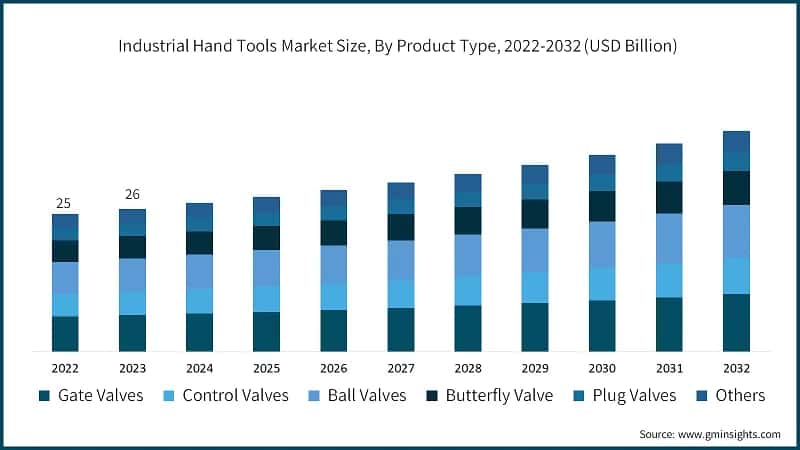 Industrial Hand Tools Market Size, By Product Type, 2022-2032 (USD Billion)

25
26

2022 2023 2024 2025 2026 2027 2028 2029 2030 2031 2032

Gate Valves
Control Valves
Ball Valves
Butterfly Valve
Plug Valves
Others

Source: www.gminsights.com